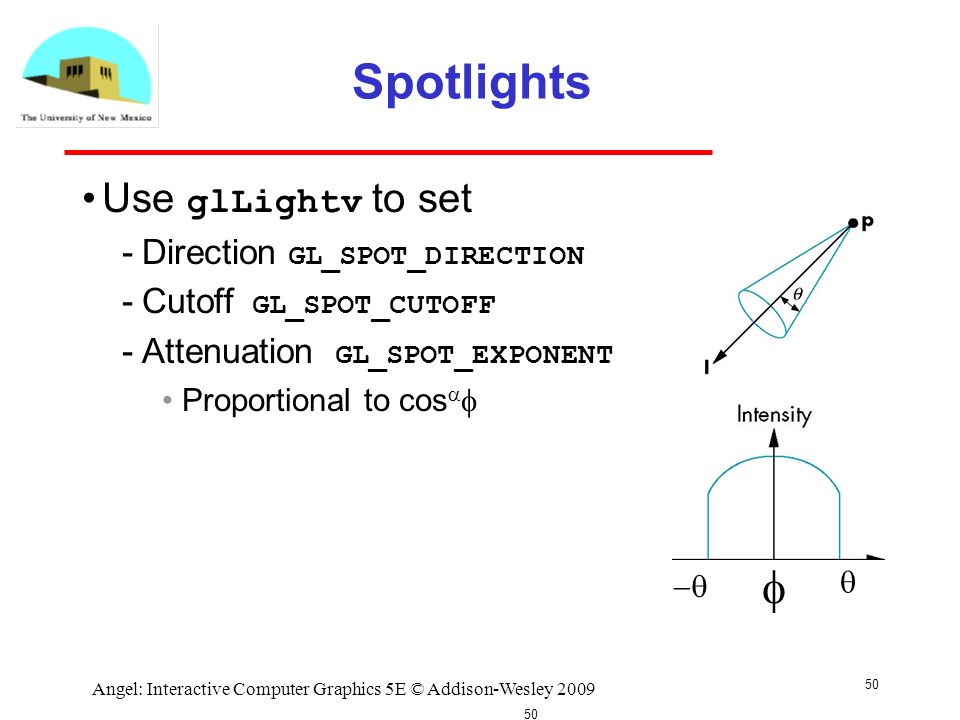 The University of New Mexico

Spotlights

• Use glLightv to set
- Direction GL_SPOT_DIRECTION
- Cutoff GL_SPOT_CUTOFF
- Attenuation GL_SPOT_EXPONENT
• Proportional to $\cos^{\alpha}\phi$

p
$\theta$
l

Intensity

$-\theta$ $\phi$ $\theta$

Angel: Interactive Computer Graphics 5E © Addison-Wesley 2009

50

50